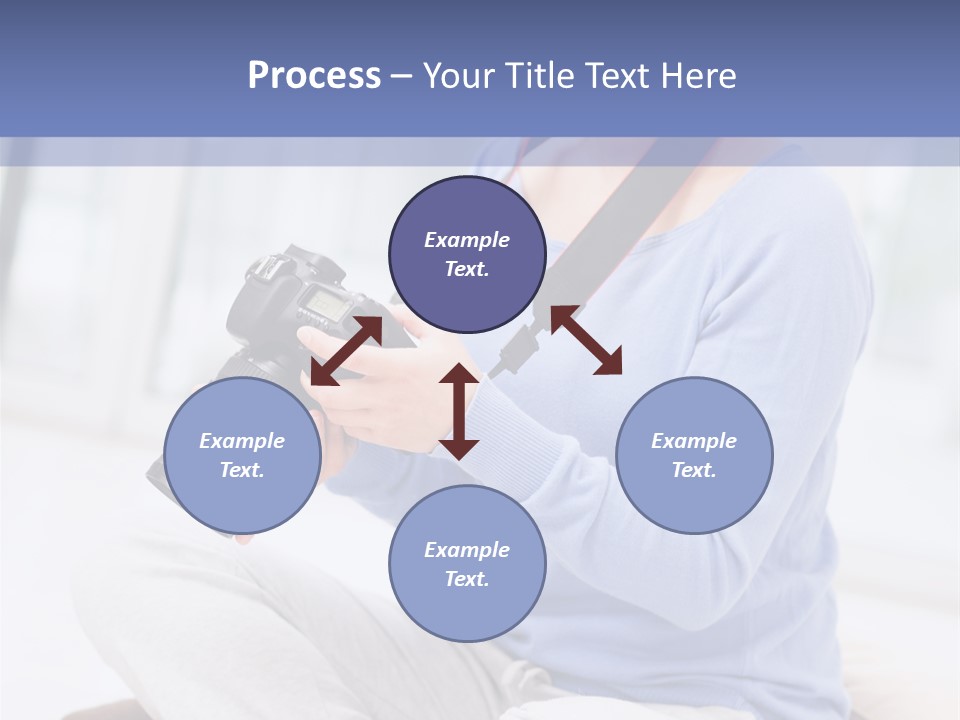 Process – Your Title Text Here

Example Text.

Example Text.

Example Text.

Example Text.